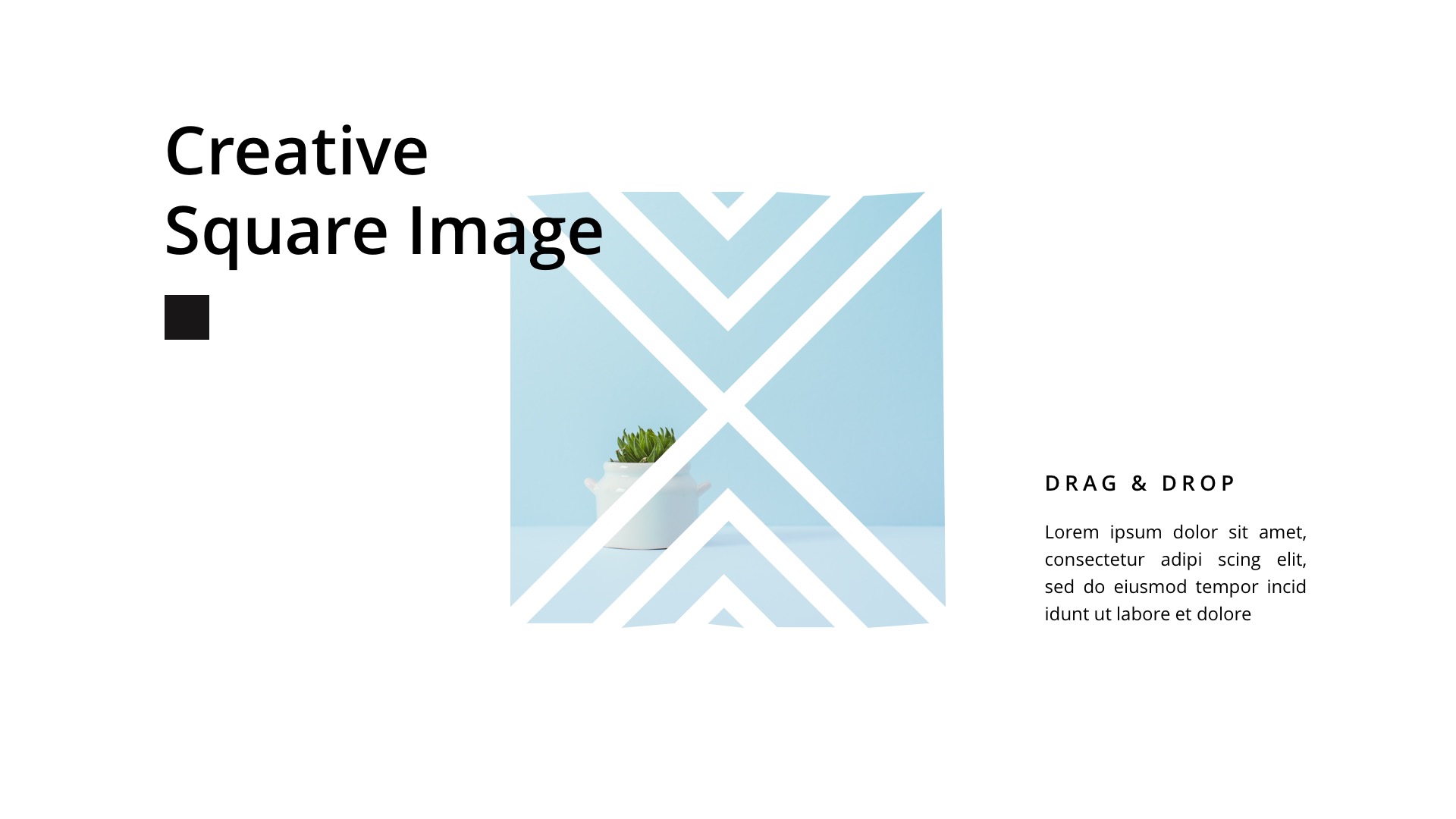 Creative
Square Image

DRAG & DROP

Lorem ipsum dolor sit amet, consectetur adipi scing elit, sed do eiusmod tempor incid idunt ut labore et dolore